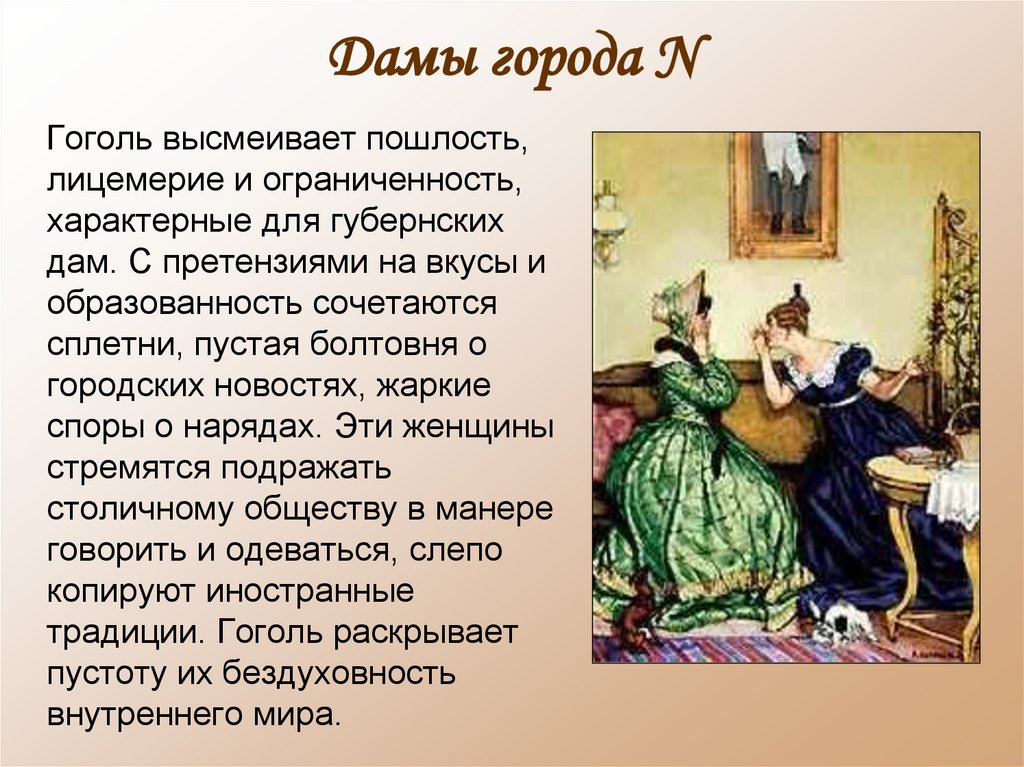 Дамы города N

Гоголь высмеивает пошлость, лицемерие и ограниченность, характерные для губернских дам. С претензиями на вкусы и образованность сочетаются сплетни, пустая болтовня о городских новостях, жаркие споры о нарядах. Эти женщины стремятся подражать столичному обществу в манере говорить и одеваться, слепо копируют иностранные традиции. Гоголь раскрывает пустоту их бездуховность внутреннего мира.